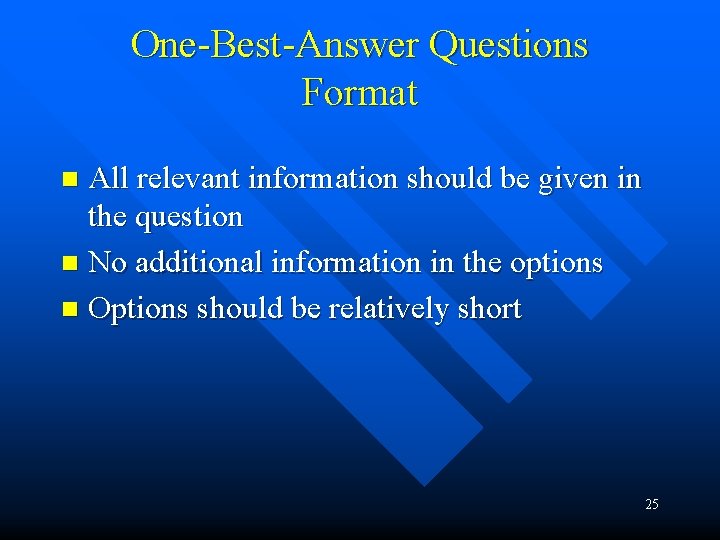 One-Best-Answer Questions Format

- All relevant information should be given in the question
- No additional information in the options
- Options should be relatively short

25